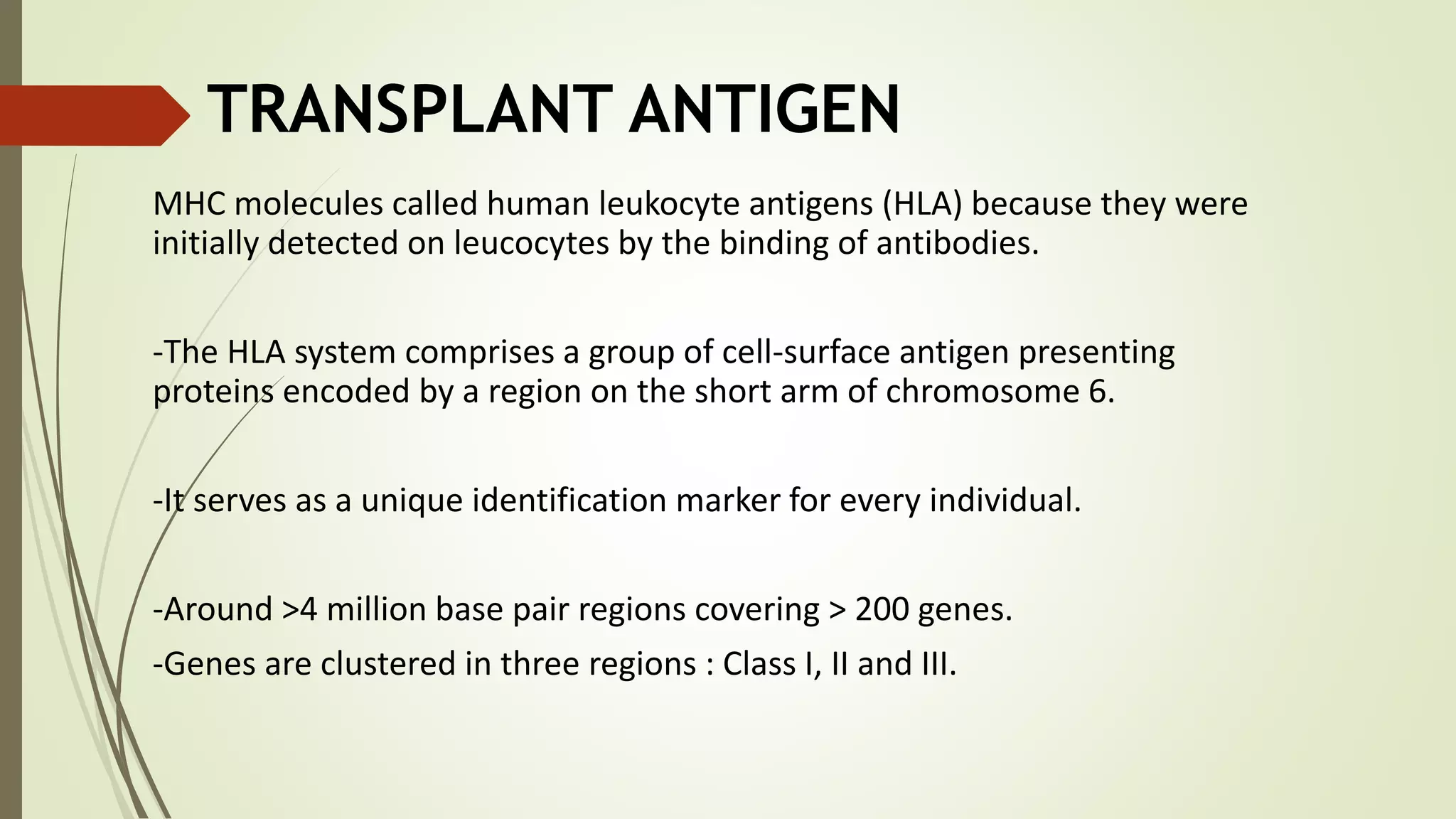 TRANSPLANT ANTIGEN

MHC molecules called human leukocyte antigens (HLA) because they were initially detected on leucocytes by the binding of antibodies.

-The HLA system comprises a group of cell-surface antigen presenting proteins encoded by a region on the short arm of chromosome 6.

-It serves as a unique identification marker for every individual.

-Around >4 million base pair regions covering > 200 genes.

-Genes are clustered in three regions : Class I, II and III.